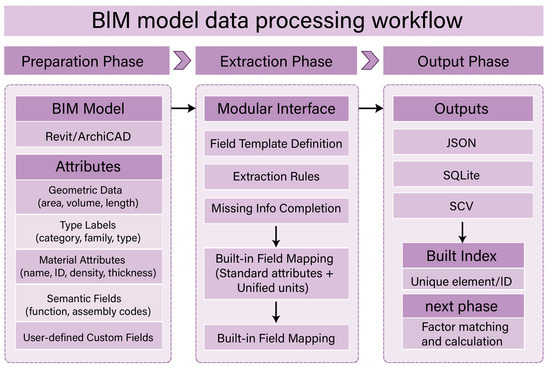 BIM model data processing workflow

Preparation Phase

Extraction Phase

Output Phase

BIM Model

Revit/ArchiCAD

Attributes

Geometric Data (area, volume, length)

Type Labels (category, family, type)

Material Attributes (name, ID, density, thickness)

Semantic Fields (function, assembly codes)

User-defined Custom Fields

Modular Interface

Field Template Definition

Extraction Rules

Missing Info Completion

Built-in Field Mapping (Standard attributes + Unified units)

Built-in Field Mapping

Outputs

JSON

SQLite

SCV

Built Index

Unique element/ID

next phase

Factor matching and calculation